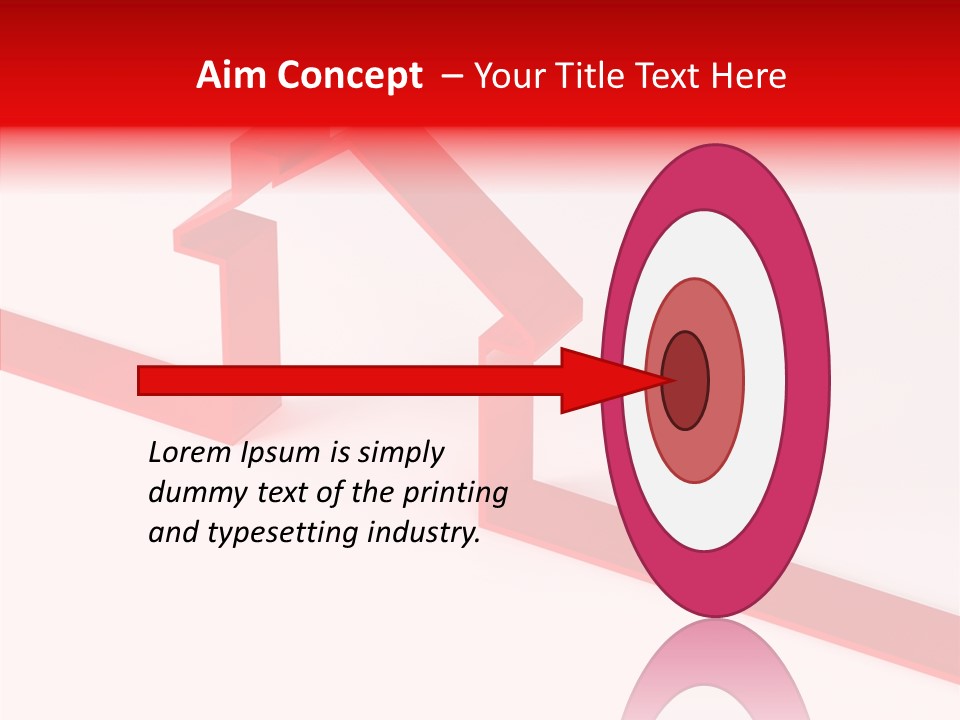 Aim Concept – Your Title Text Here

Lorem Ipsum is simply dummy text of the printing and typesetting industry.